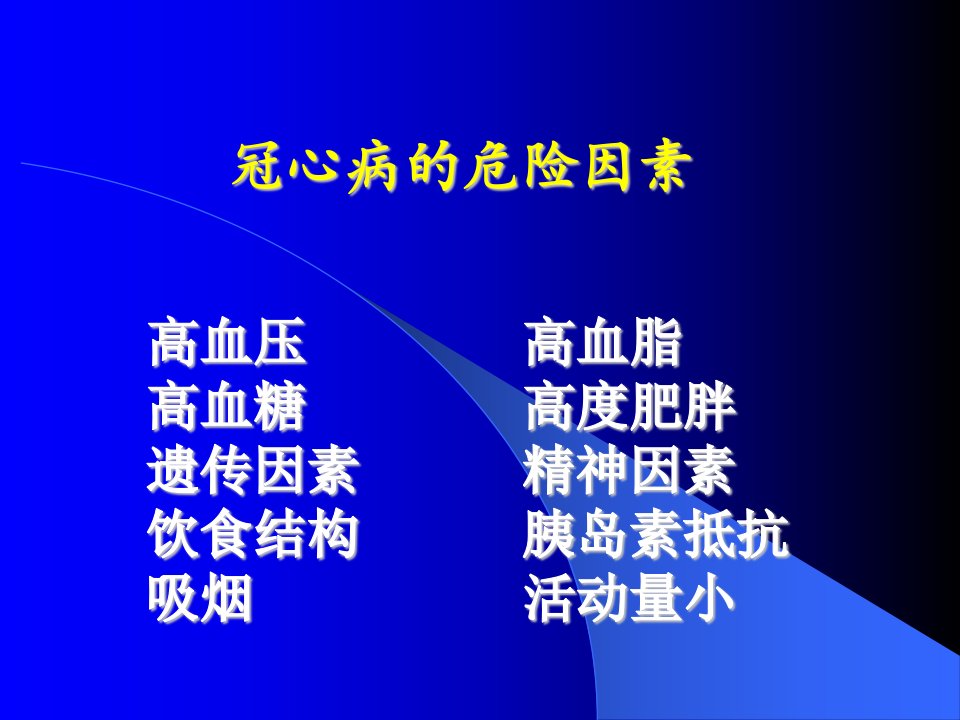 冠心病的危险因素

高血压
高血糖
遗传因素
饮食结构
吸烟

高血脂
高度肥胖
精神因素
胰岛素抵抗
活动量小